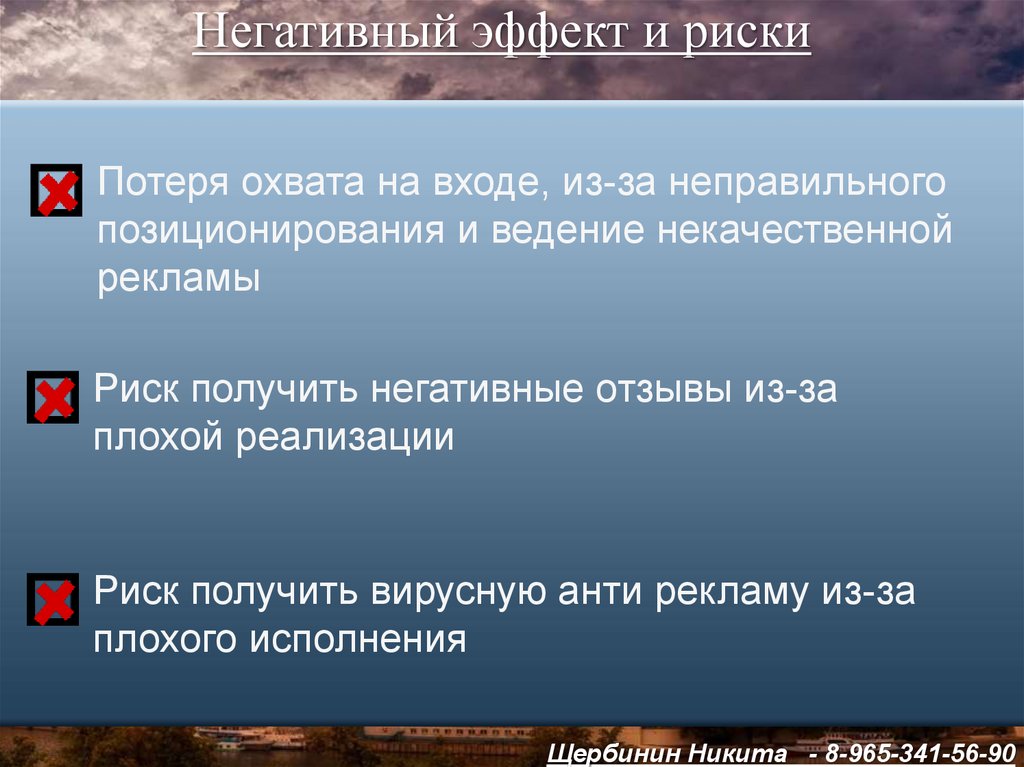 Негативный эффект и риски

Потеря охвата на входе, из-за неправильного позиционирования и ведение некачественной рекламы

Риск получить негативные отзывы из-за плохой реализации

Риск получить вирусную анти рекламу из-за плохого исполнения

Щербинин Никита - 8-965-341-56-90